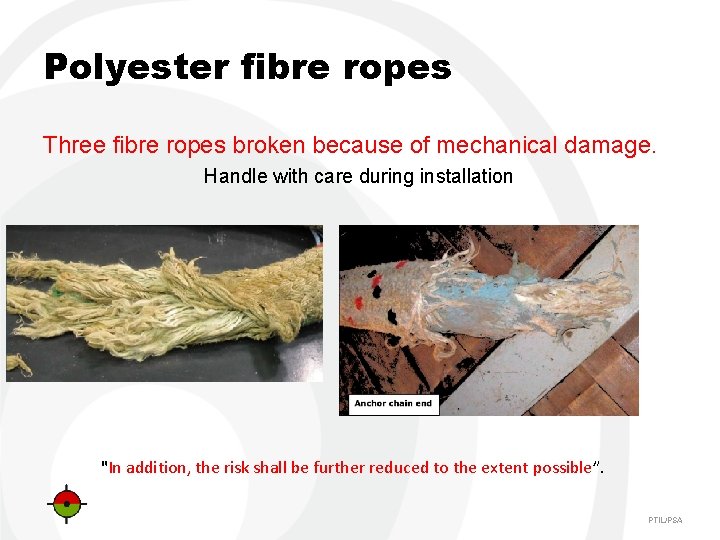 Polyester fibre ropes

Three fibre ropes broken because of mechanical damage.

Handle with care during installation

Anchor chain end

"In addition, the risk shall be further reduced to the extent possible".

PTIL/PSA